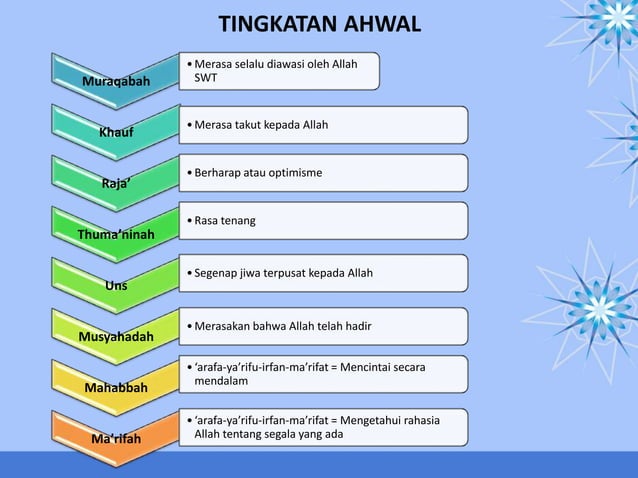 TINGKATAN AHWAL

Muraqabah
• Merasa selalu diawasi oleh Allah SWT

Khauf
• Merasa takut kepada Allah

Raja'
• Berharap atau optimisme

Thuma'ninah
• Rasa tenang

Uns
• Segenap jiwa terpusat kepada Allah

Musyahadah
• Merasakan bahwa Allah telah hadir

Mahabbah
• 'arafa-ya'rifu-irfan-ma'rifat = Mencintai secara mendalam

Ma'rifah
• 'arafa-ya'rifu-irfan-ma'rifat = Mengetahui rahasia Allah tentang segala yang ada